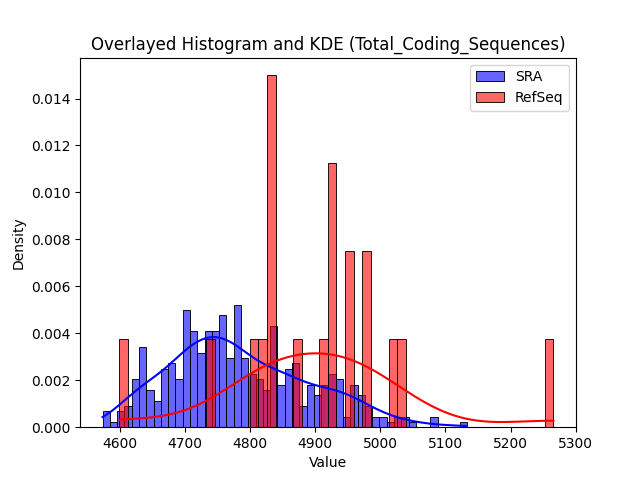 Overlayed Histogram and KDE (Total_Coding_Sequences)

SRA
RefSeq

Density

0.014
0.012
0.010
0.008
0.006
0.004
0.002
0.000

4600
4700
4800
4900
5000
5100
5200
5300

Value